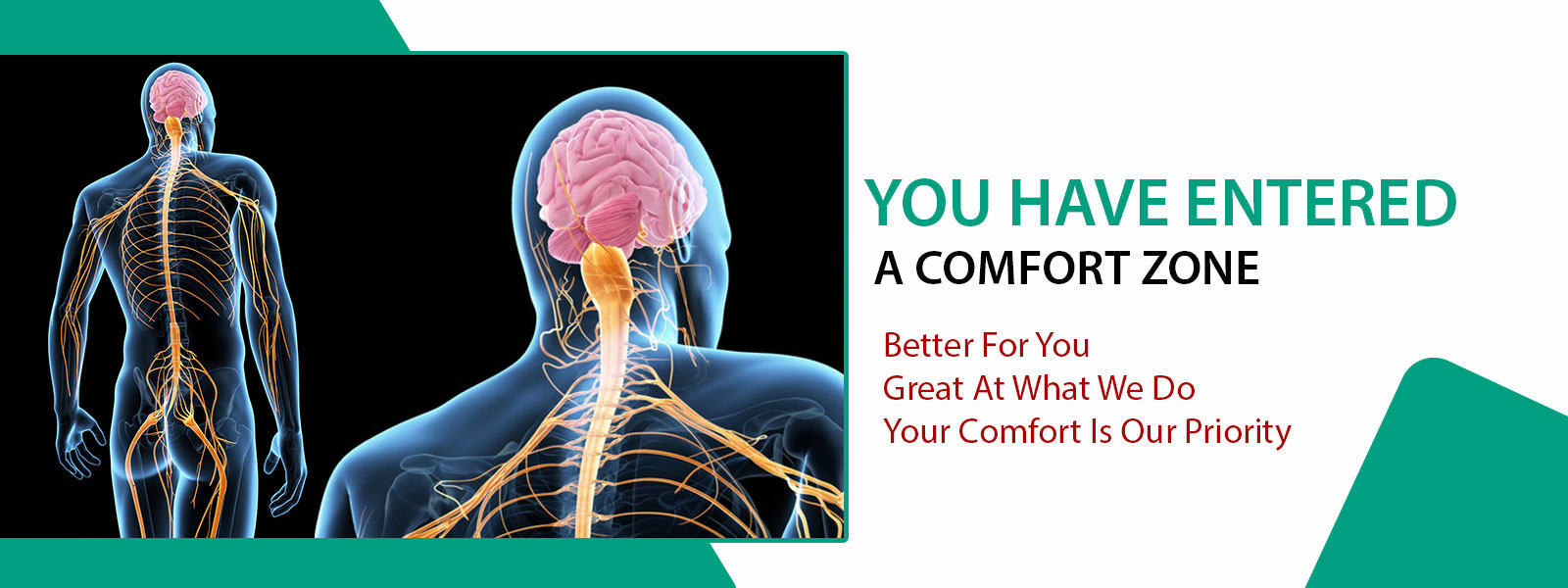 YOU HAVE ENTERED
A COMFORT ZONE

Better For You
Great At What We Do
Your Comfort Is Our Priority